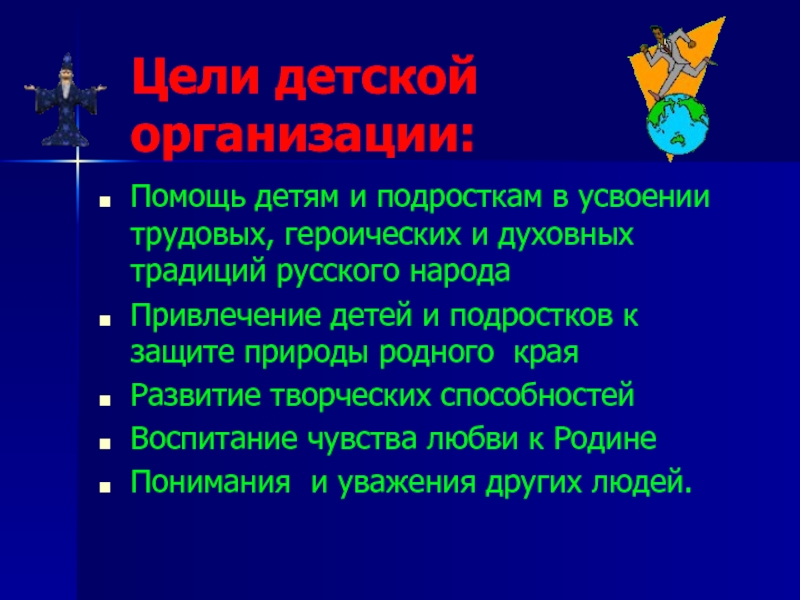 Цели детской организации:

- Помощь детям и подросткам в усвоении трудовых, героических и духовных традиций русского народа
- Привлечение детей и подростков к защите природы родного края
- Развитие творческих способностей
- Воспитание чувства любви к Родине
- Понимания и уважения других людей.